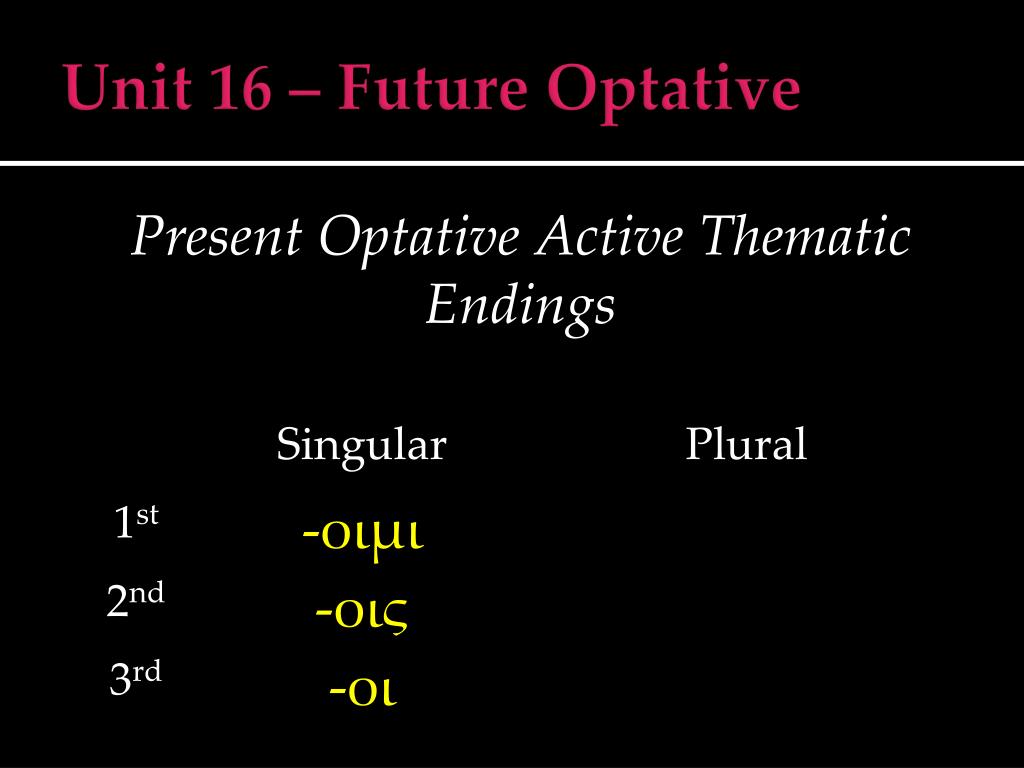 Unit 16 – Future Optative

Present Optative Active Thematic Endings

| | Singular | Plural |
|---|---|---|
| 1st | -οιμι | |
| 2nd | -οις | |
| 3rd | -οι | |